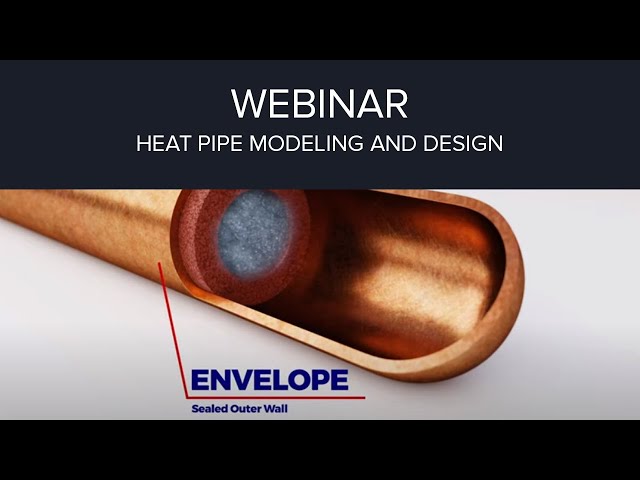 WEBINAR
HEAT PIPE MODELING AND DESIGN

ENVELOPE
Sealed Outer Wall